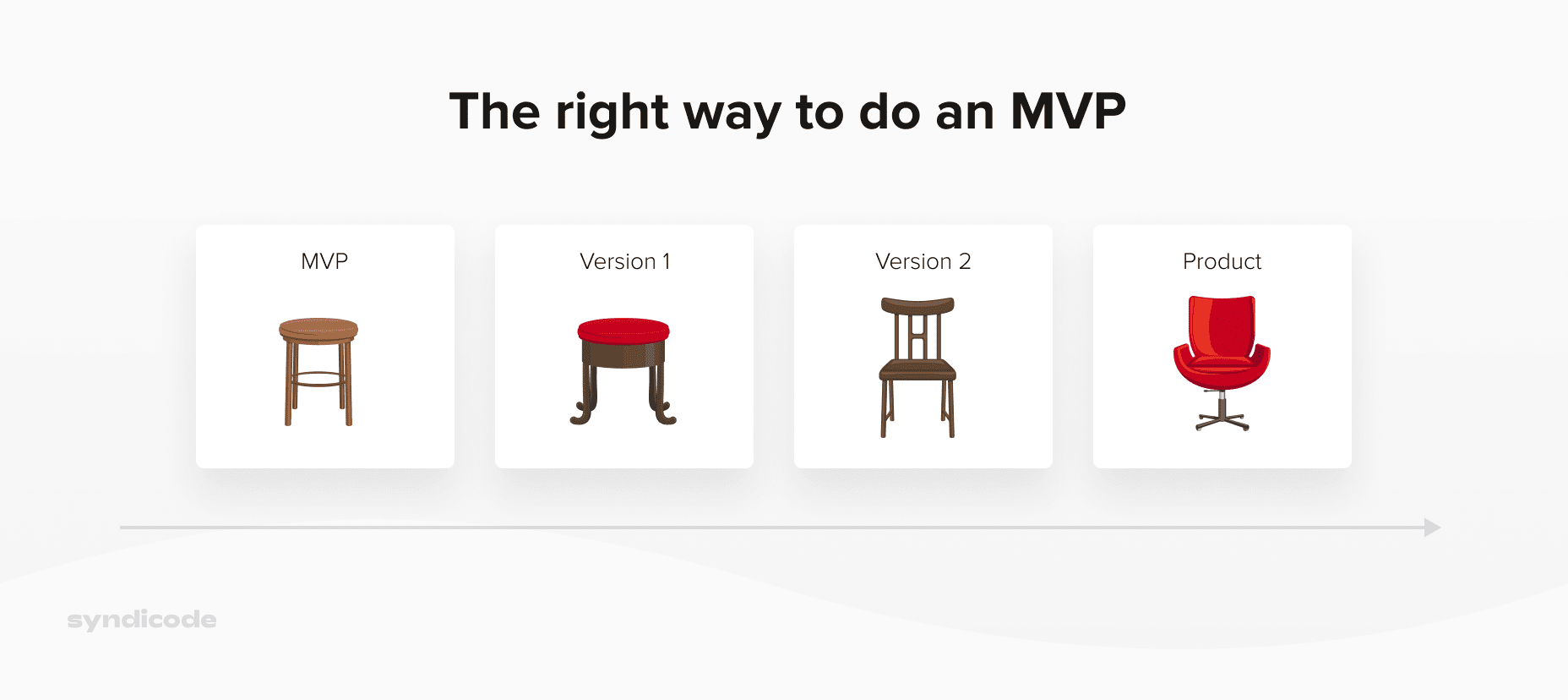 The right way to do an MVP

MVP

Version 1

Version 2

Product

syndicode